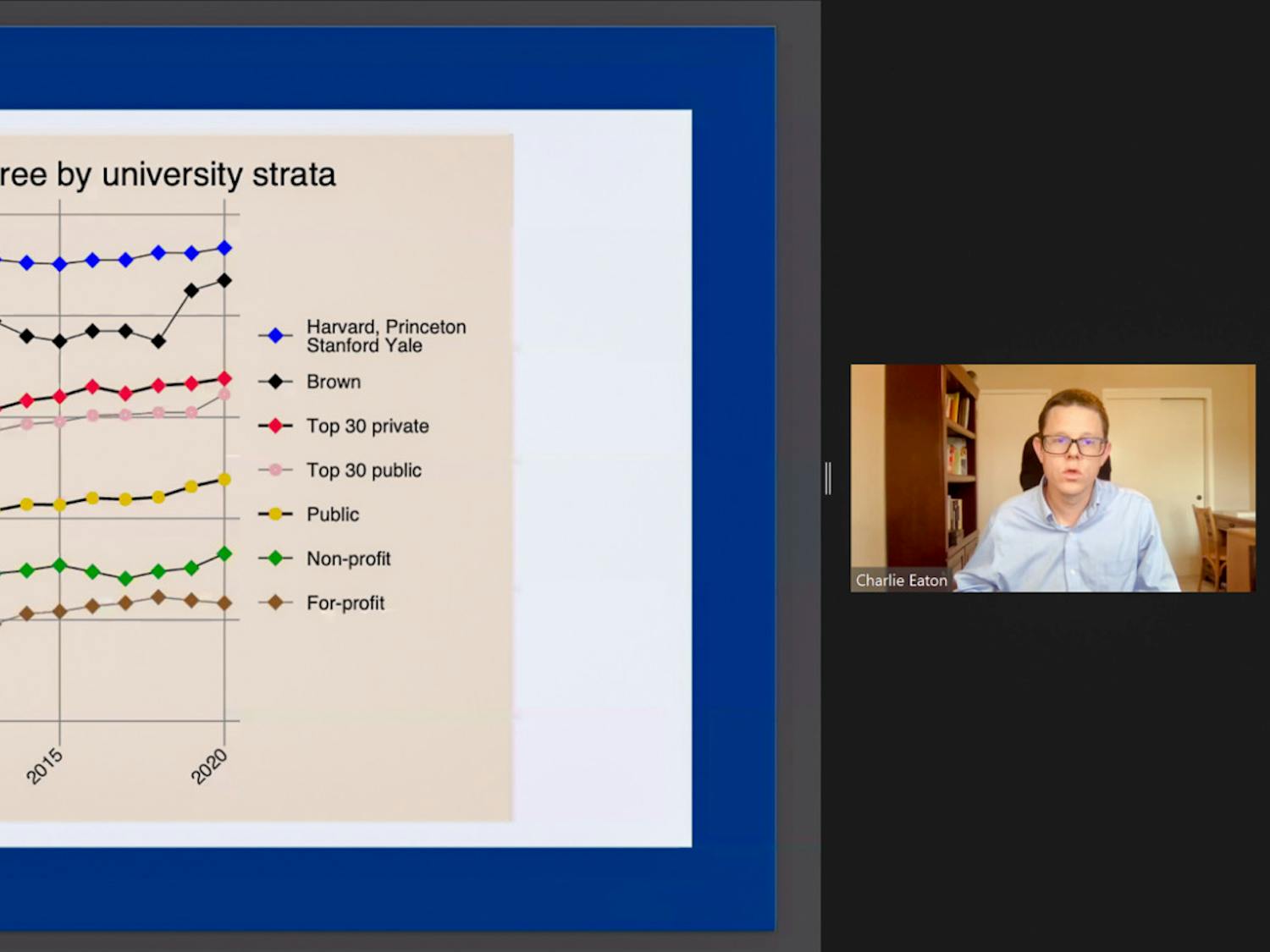 ree by university strata

Harvard, Princeton Stanford Yale
Brown
Top 30 private
Top 30 public
Public
Non-profit
For-profit

2015
2020

Charlie Eaton